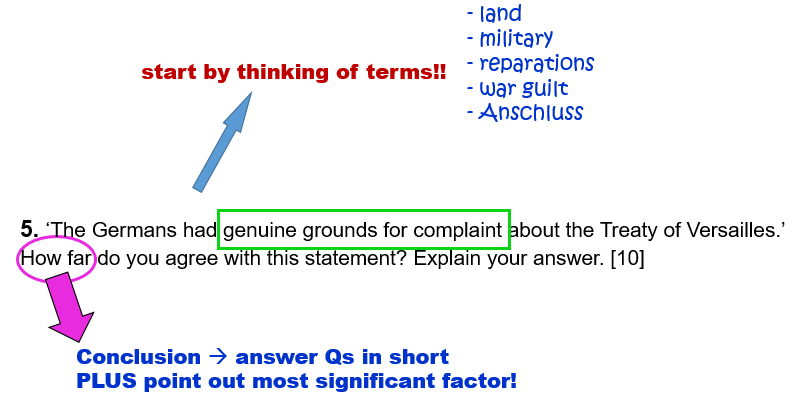 start by thinking of terms!!

- land
- military
- reparations
- war guilt
- Anschluss

**5.** 'The Germans had genuine grounds for complaint about the Treaty of Versailles.' How far do you agree with this statement? Explain your answer. [10]

Conclusion → answer Qs in short
PLUS point out most significant factor!